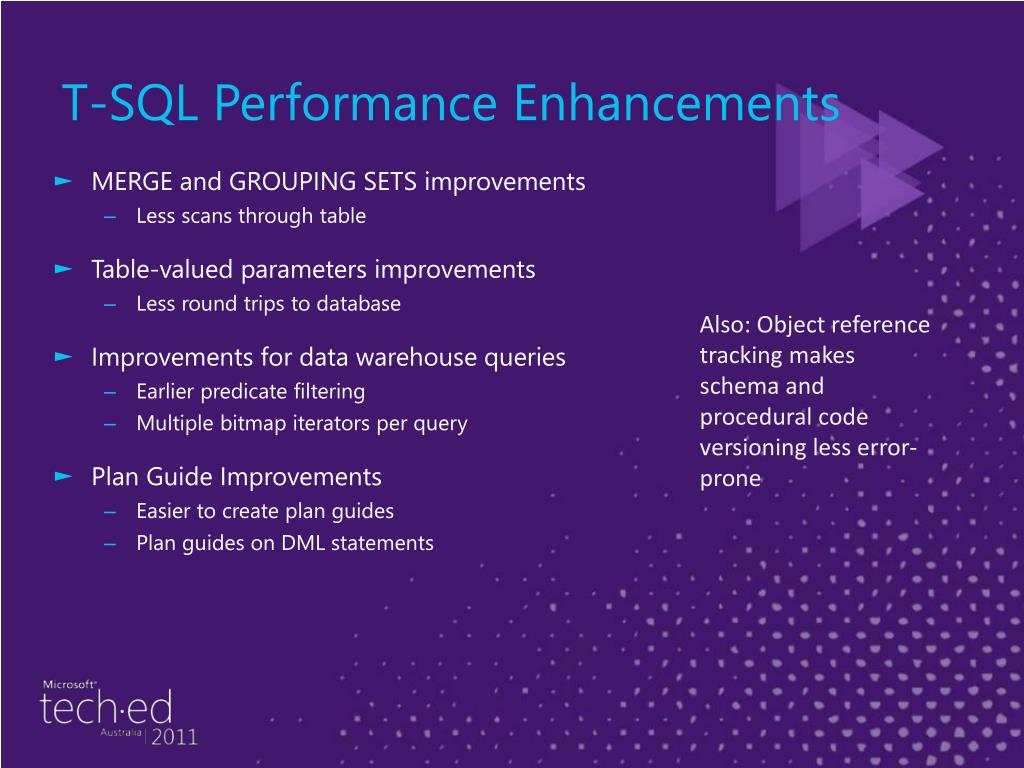 T-SQL Performance Enhancements

► MERGE and GROUPING SETS improvements
– Less scans through table

► Table-valued parameters improvements
– Less round trips to database

► Improvements for data warehouse queries
– Earlier predicate filtering
– Multiple bitmap iterators per query

► Plan Guide Improvements
– Easier to create plan guides
– Plan guides on DML statements

Also: Object reference tracking makes schema and procedural code versioning less error-prone

Microsoft®
tech·ed
Australia | 2011